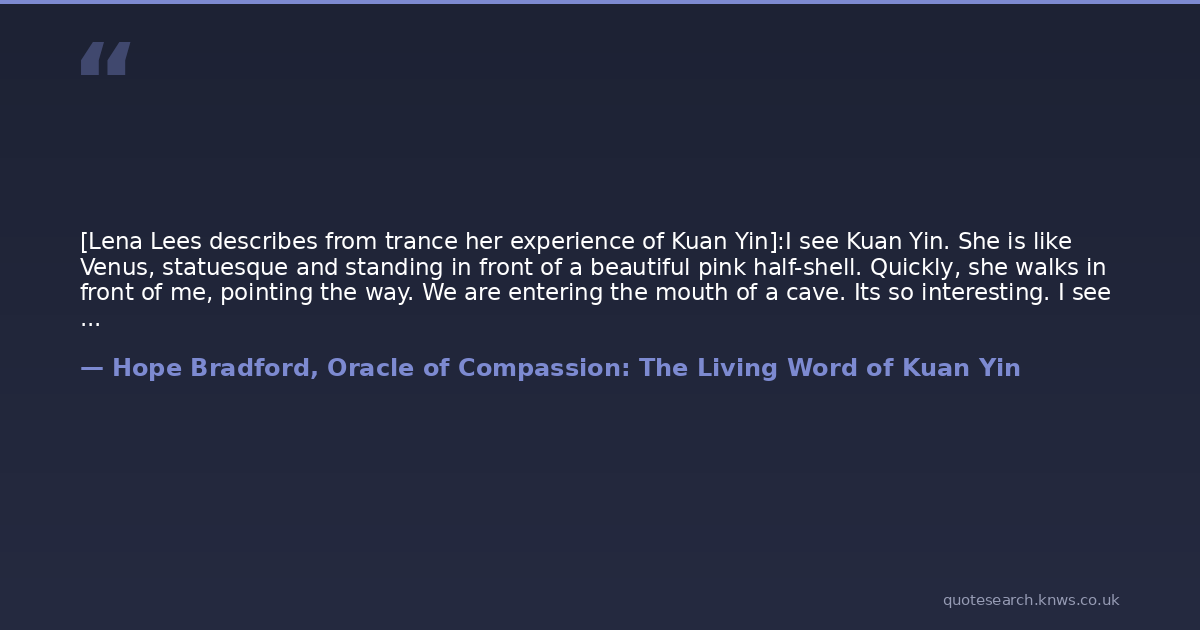 “

[Lena Lees describes from trance her experience of Kuan Yin]:I see Kuan Yin. She is like Venus, statuesque and standing in front of a beautiful pink half-shell. Quickly, she walks in front of me, pointing the way. We are entering the mouth of a cave. Its so interesting. I see ...

— Hope Bradford, Oracle of Compassion: The Living Word of Kuan Yin

quotesearch.knws.co.uk